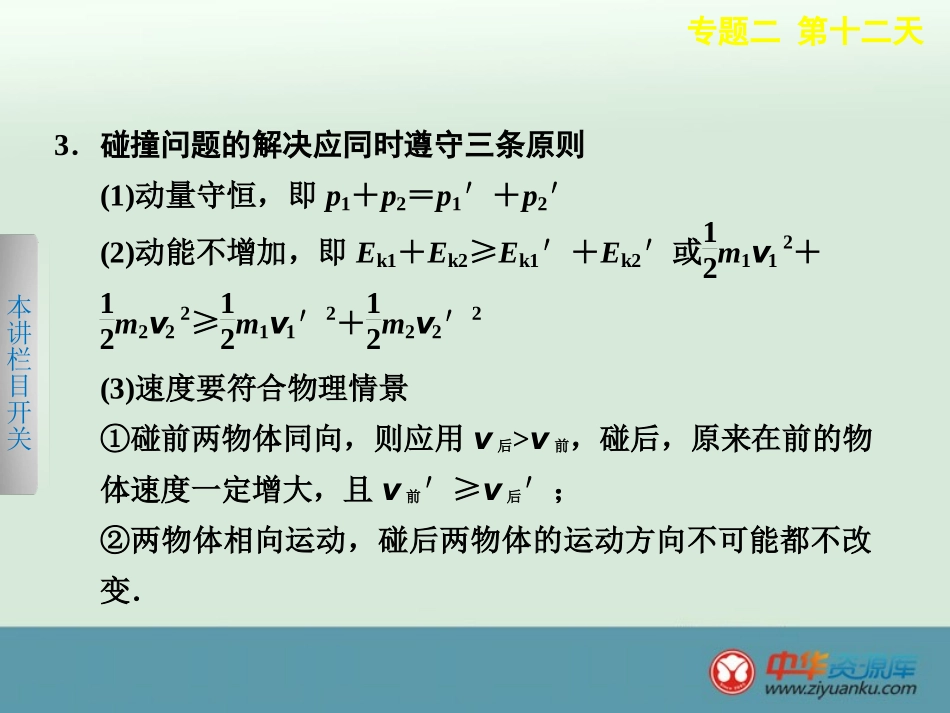 专题二 第十二天

本讲栏目开关

3．碰撞问题的解决应同时遵守三条原则

(1)动量守恒，即 $p_1+p_2=p_1'+p_2'$

(2)动能不增加，即 $E_{k1}+E_{k2}\geqslant E_{k1}'+E_{k2}'$ 或$\frac{1}{2}m_1v_1^2+\frac{1}{2}m_2v_2^2\geqslant\frac{1}{2}m_1v_1'^2+\frac{1}{2}m_2v_2'^2$

(3)速度要符合物理情景

①碰前两物体同向，则应用 $v_{后}>v_{前}$，碰后，原来在前的物体速度一定增大，且 $v_{前}'\geqslant v_{后}'$；

②两物体相向运动，碰后两物体的运动方向不可能都不改变.

中华资源库
www.ziyuanku.com